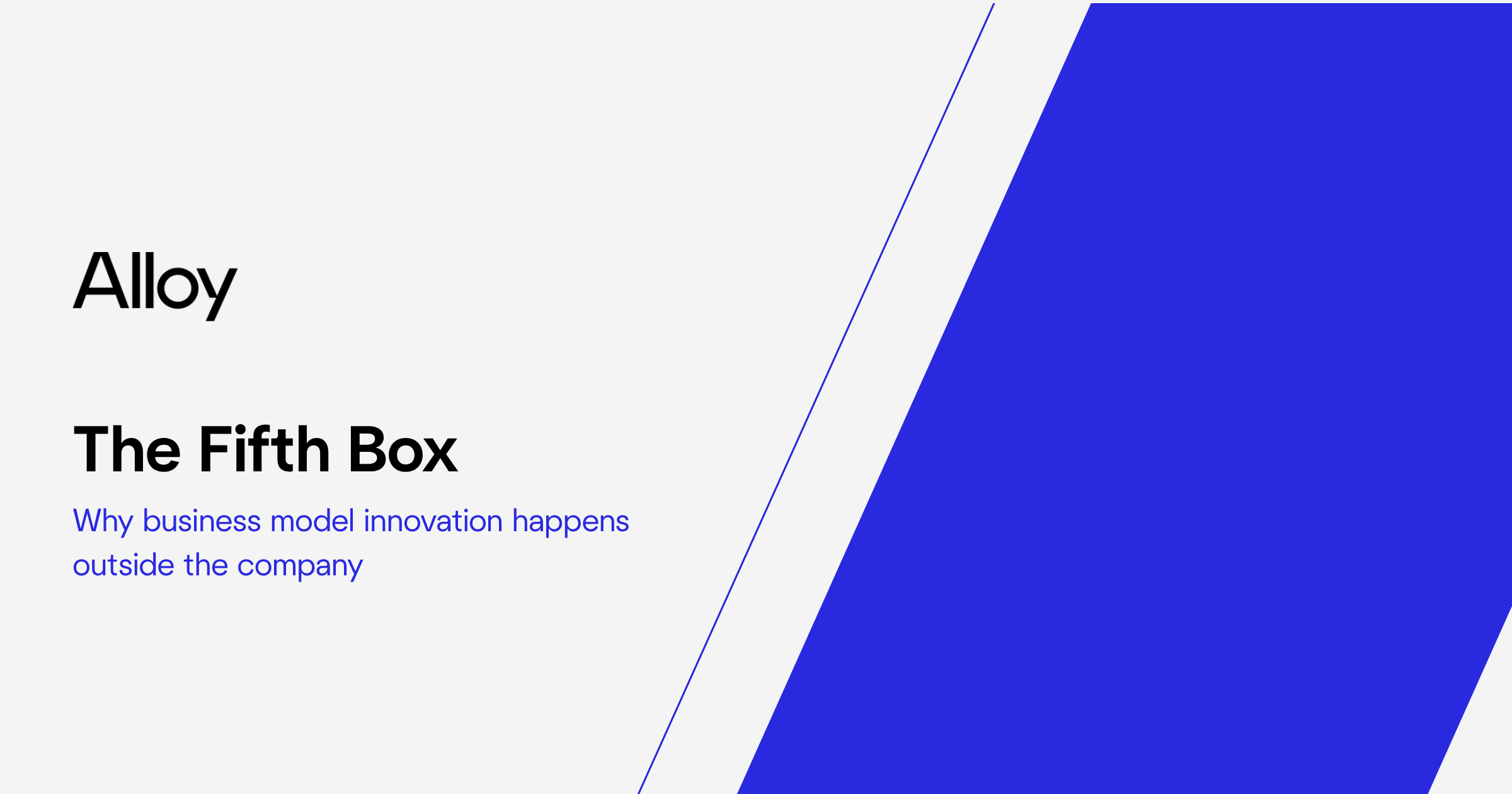 Alloy

The Fifth Box

Why business model innovation happens outside the company